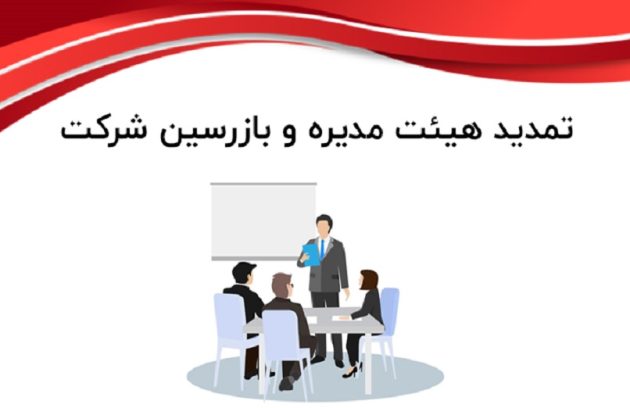 تمدید هیئت مدیره و بازرسین شرکت